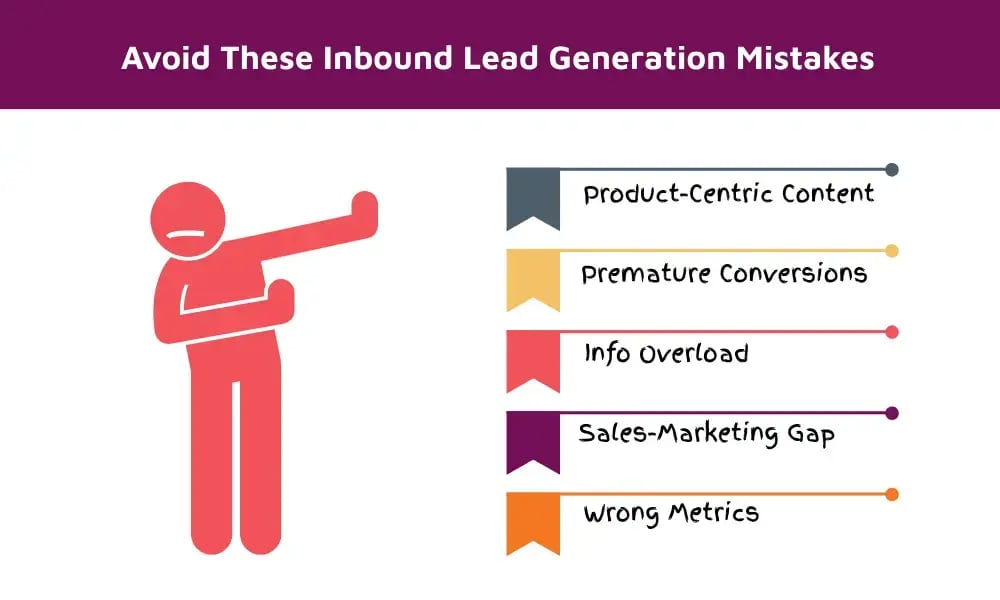 Avoid These Inbound Lead Generation Mistakes

Product-Centric Content

Premature Conversions

Info Overload

Sales-Marketing Gap

Wrong Metrics